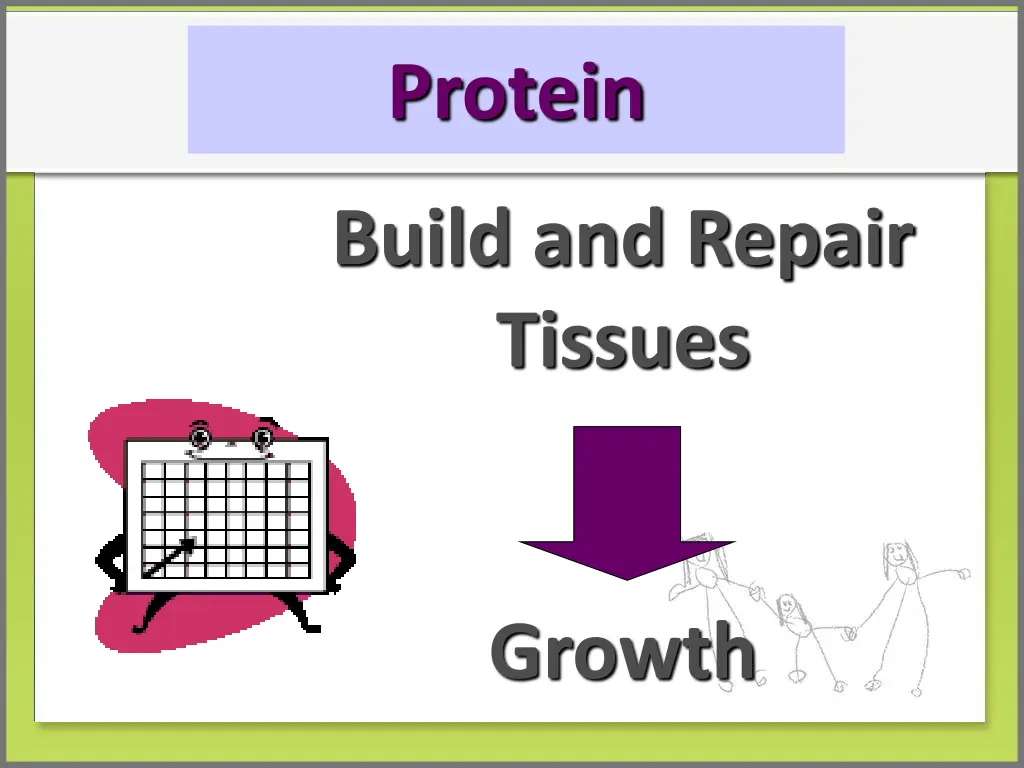 Protein

Build and Repair Tissues

Growth